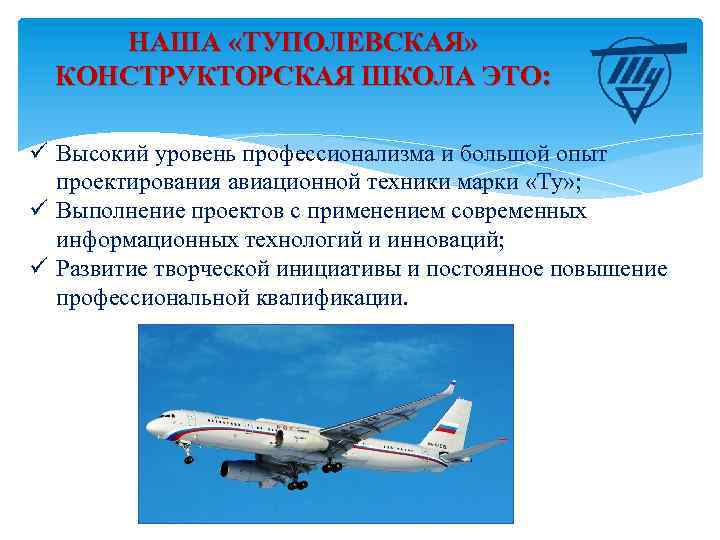 НАША «ТУПОЛЕВСКАЯ» КОНСТРУКТОРСКАЯ ШКОЛА ЭТО:

Ту

✓ Высокий уровень профессионализма и большой опыт проектирования авиационной техники марки «Ту»;
✓ Выполнение проектов с применением современных информационных технологий и инноваций;
✓ Развитие творческой инициативы и постоянное повышение профессиональной квалификации.